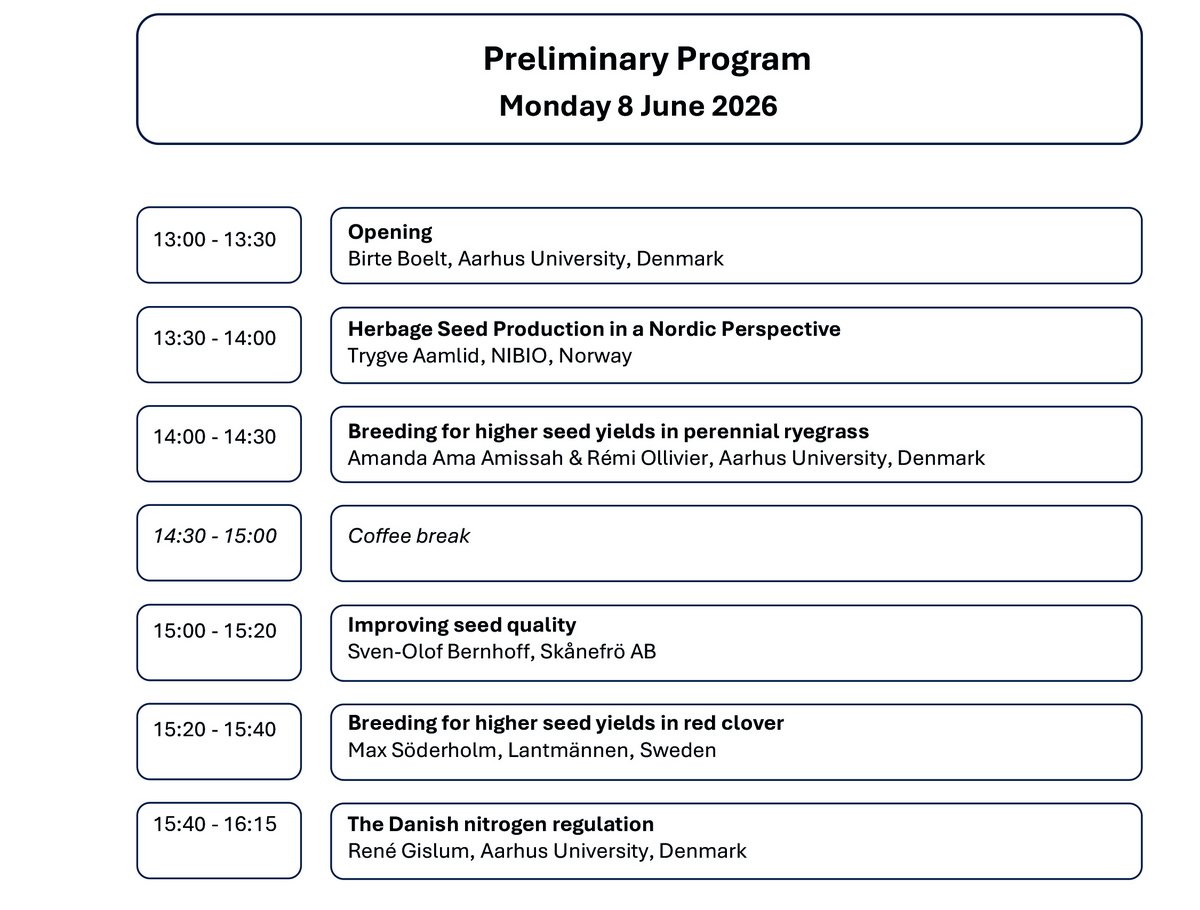 Preliminary Program
Monday 8 June 2026

13:00 - 13:30

Opening
Birte Boelt, Aarhus University, Denmark

13:30 - 14:00

Herbage Seed Production in a Nordic Perspective
Trygve Aamlid, NIBIO, Norway

14:00 - 14:30

Breeding for higher seed yields in perennial ryegrass
Amanda Ama Amissah & Rémi Ollivier, Aarhus University, Denmark

14:30 - 15:00

Coffee break

15:00 - 15:20

Improving seed quality
Sven-Olof Bernhoff, Skånefrö AB

15:20 - 15:40

Breeding for higher seed yields in red clover
Max Söderholm, Lantmännen, Sweden

15:40 - 16:15

The Danish nitrogen regulation
René Gislum, Aarhus University, Denmark